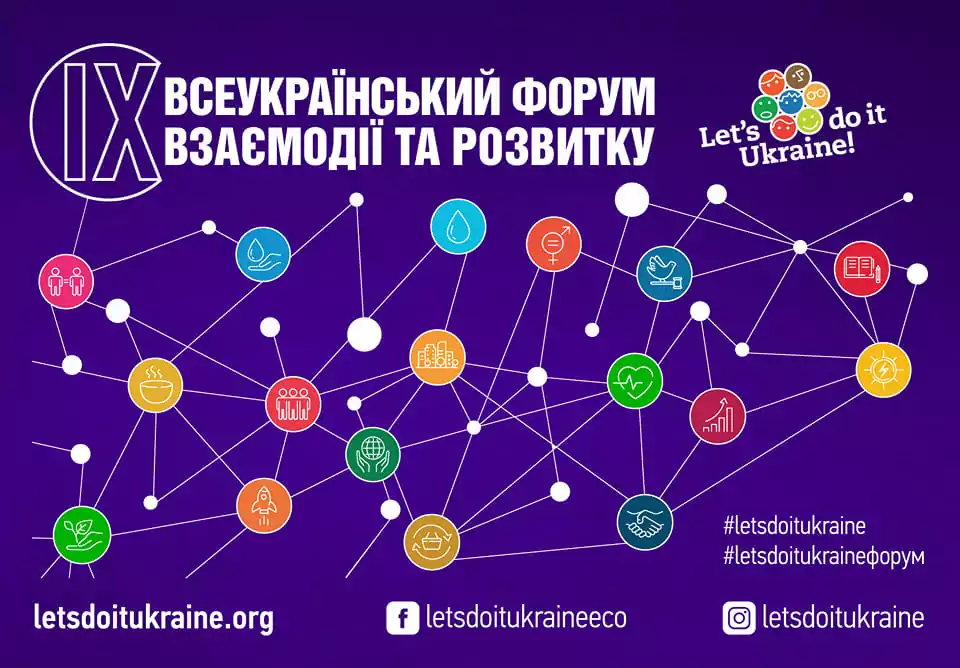 IX ВСЕУКРАЇНСЬКИЙ ФОРУМ ВЗАЄМОДІЇ ТА РОЗВИТКУ

Let's do it Ukraine!

#letsdoitukraine
#letsdoitukraineфорум

letsdoitukraine.org

letsdoitukraineeco

letsdoitukraine